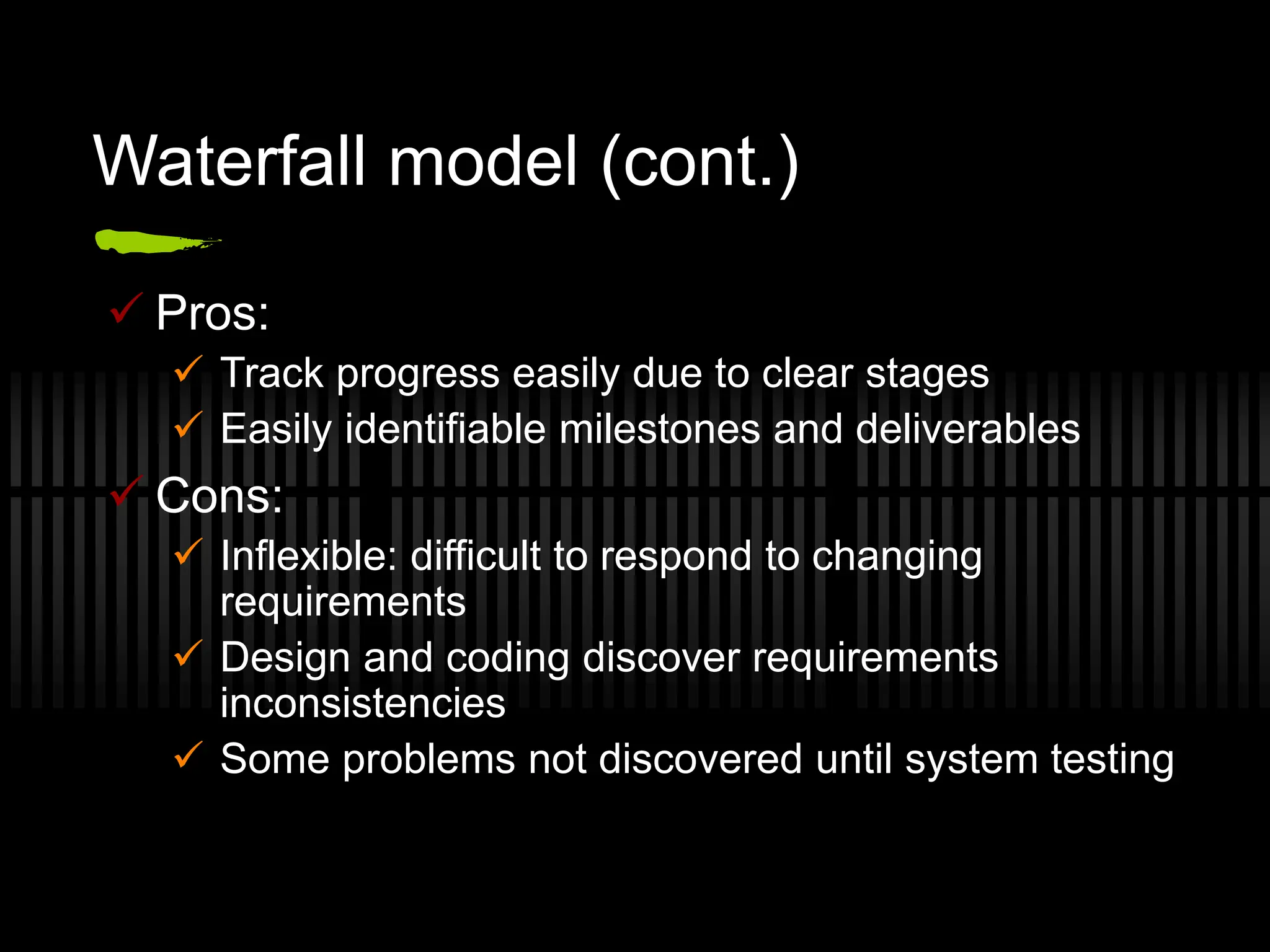 Waterfall model (cont.)

✓ Pros:

✓ Track progress easily due to clear stages

✓ Easily identifiable milestones and deliverables

✓ Cons:

✓ Inflexible: difficult to respond to changing requirements

✓ Design and coding discover requirements inconsistencies

✓ Some problems not discovered until system testing